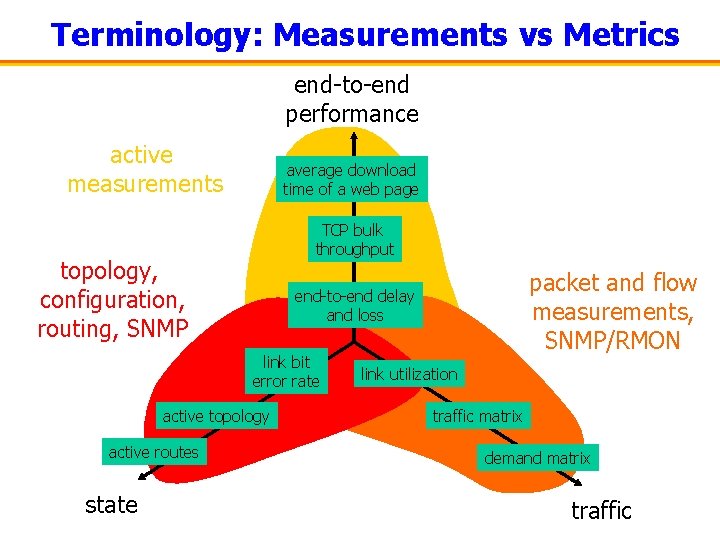 Terminology: Measurements vs Metrics

end-to-end performance

active measurements

average download time of a web page

TCP bulk throughput

topology, configuration, routing, SNMP

end-to-end delay and loss

packet and flow measurements, SNMP/RMON

link bit error rate

link utilization

active topology

traffic matrix

active routes

demand matrix

state

traffic